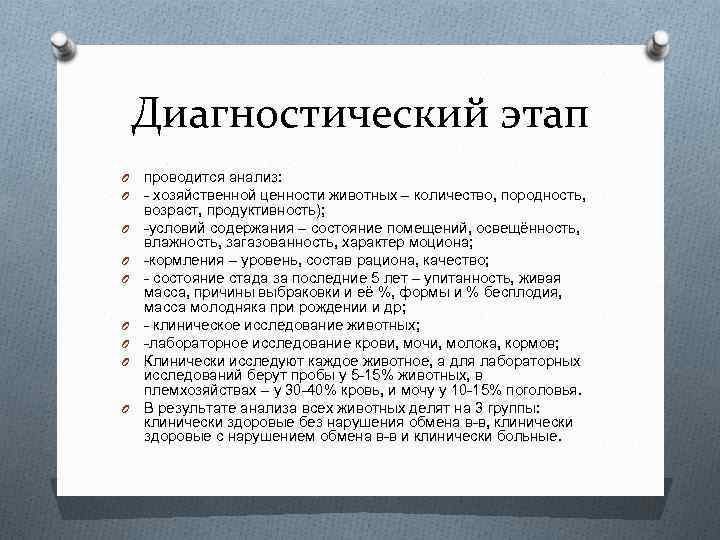 Диагностический этап

проводится анализ:

- хозяйственной ценности животных – количество, породность, возраст, продуктивность);

-условий содержания – состояние помещений, освещённость, влажность, загазованность, характер моциона;

-кормления – уровень, состав рациона, качество;

- состояние стада за последние 5 лет – упитанность, живая масса, причины выбраковки и её %, формы и % бесплодия, масса молодняка при рождении и др;

- клиническое исследование животных;

-лабораторное исследование крови, мочи, молока, кормов;

Клинически исследуют каждое животное, а для лабораторных исследований берут пробы у 5-15% животных, в племхозяйствах – у 30-40% кровь, и мочу у 10-15% поголовья.

В результате анализа всех животных делят на 3 группы: клинически здоровые без нарушения обмена в-в, клинически здоровые с нарушением обмена в-в и клинически больные.